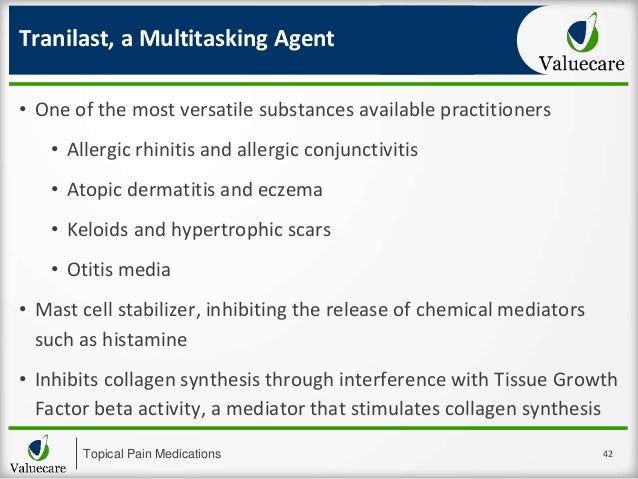 Tranilast, a Multitasking Agent

Valuecare

• One of the most versatile substances available practitioners

• Allergic rhinitis and allergic conjunctivitis

• Atopic dermatitis and eczema

• Keloids and hypertrophic scars

• Otitis media

• Mast cell stabilizer, inhibiting the release of chemical mediators such as histamine

• Inhibits collagen synthesis through interference with Tissue Growth Factor beta activity, a mediator that stimulates collagen synthesis

Valuecare

Topical Pain Medications

42